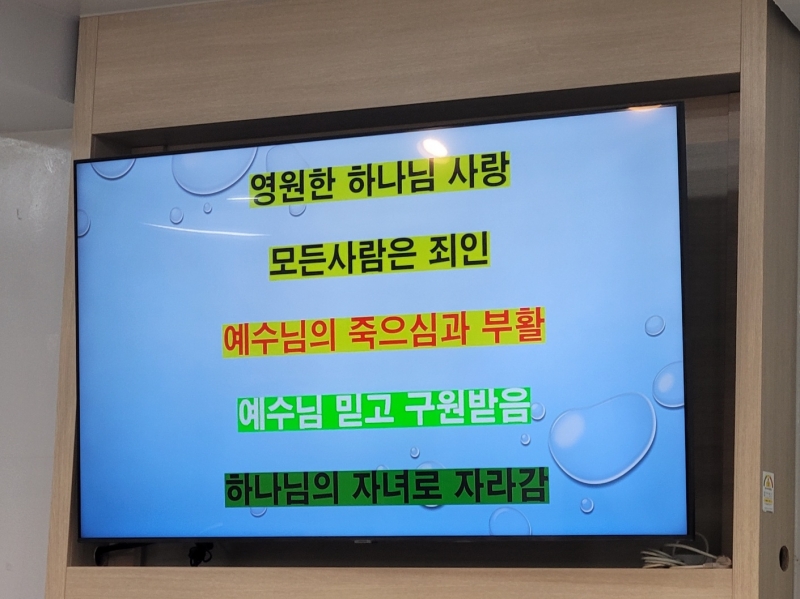 영원한 하나님 사랑

모든사람은 죄인

예수님의 죽으심과 부활

예수님 믿고 구원받음

하나님의 자녀로 자라감